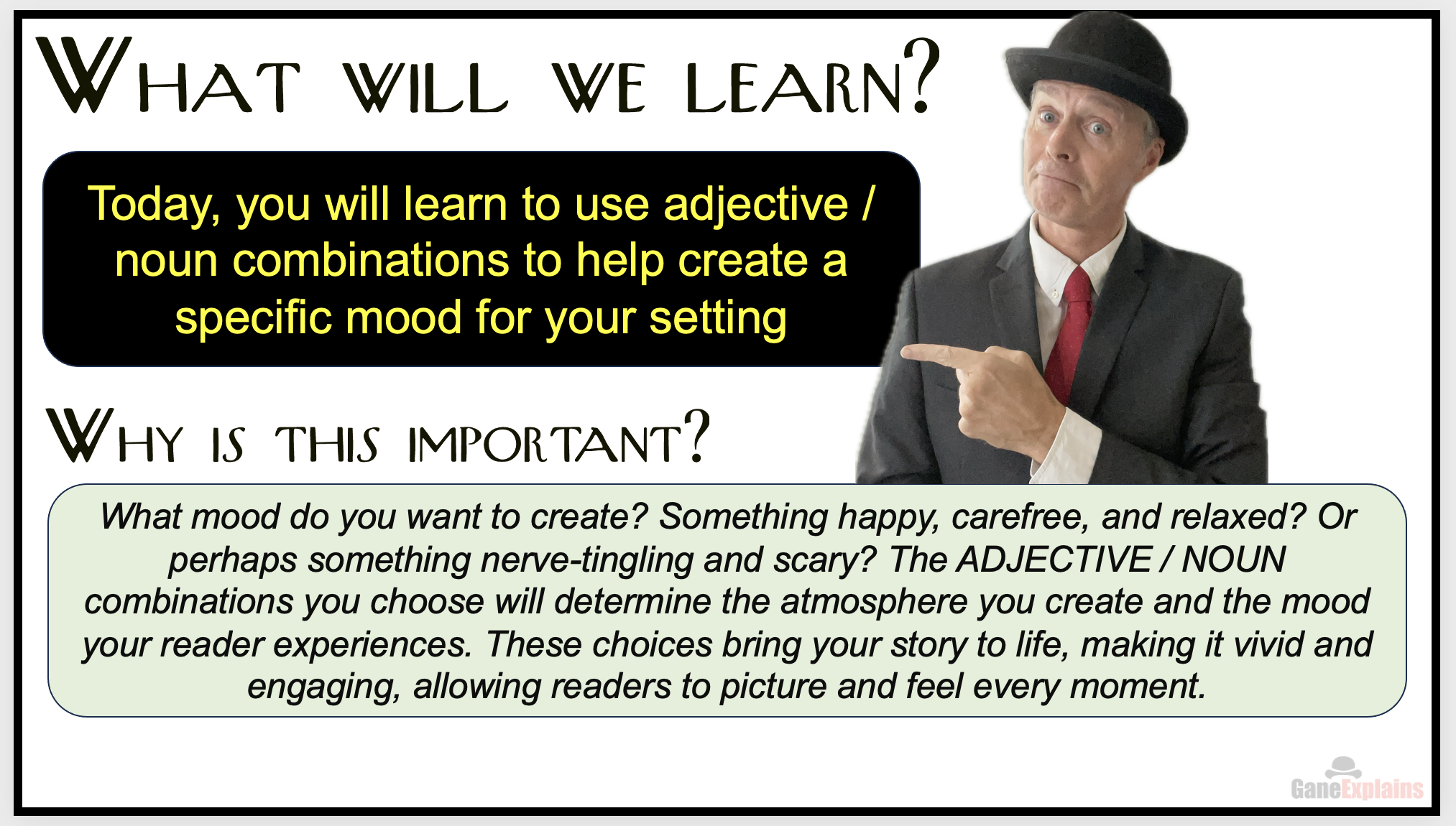 WHAT WILL WE LEARN?

Today, you will learn to use adjective / noun combinations to help create a specific mood for your setting

WHY IS THIS IMPORTANT?

What mood do you want to create? Something happy, carefree, and relaxed? Or perhaps something nerve-tingling and scary? The ADJECTIVE / NOUN combinations you choose will determine the atmosphere you create and the mood your reader experiences. These choices bring your story to life, making it vivid and engaging, allowing readers to picture and feel every moment.

GaneExplains